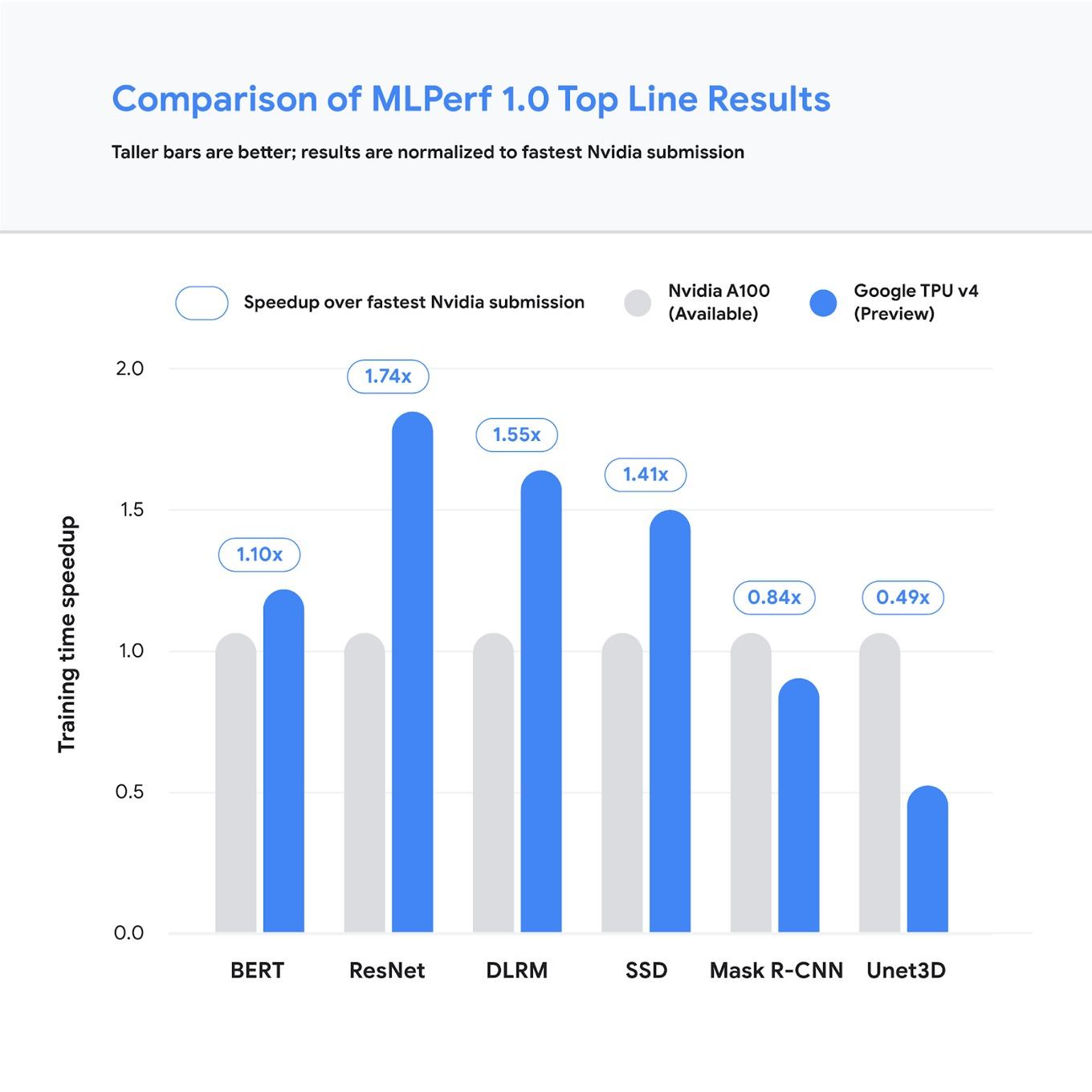 Comparison of MLPerf 1.0 Top Line Results

Taller bars are better; results are normalized to fastest Nvidia submission

Speedup over fastest Nvidia submission

Nvidia A100 (Available)

Google TPU v4 (Preview)

Training time speedup

2.0
1.5
1.0
0.5
0.0

1.10x
1.74x
1.55x
1.41x
0.84x
0.49x

BERT
ResNet
DLRM
SSD
Mask R-CNN
Unet3D